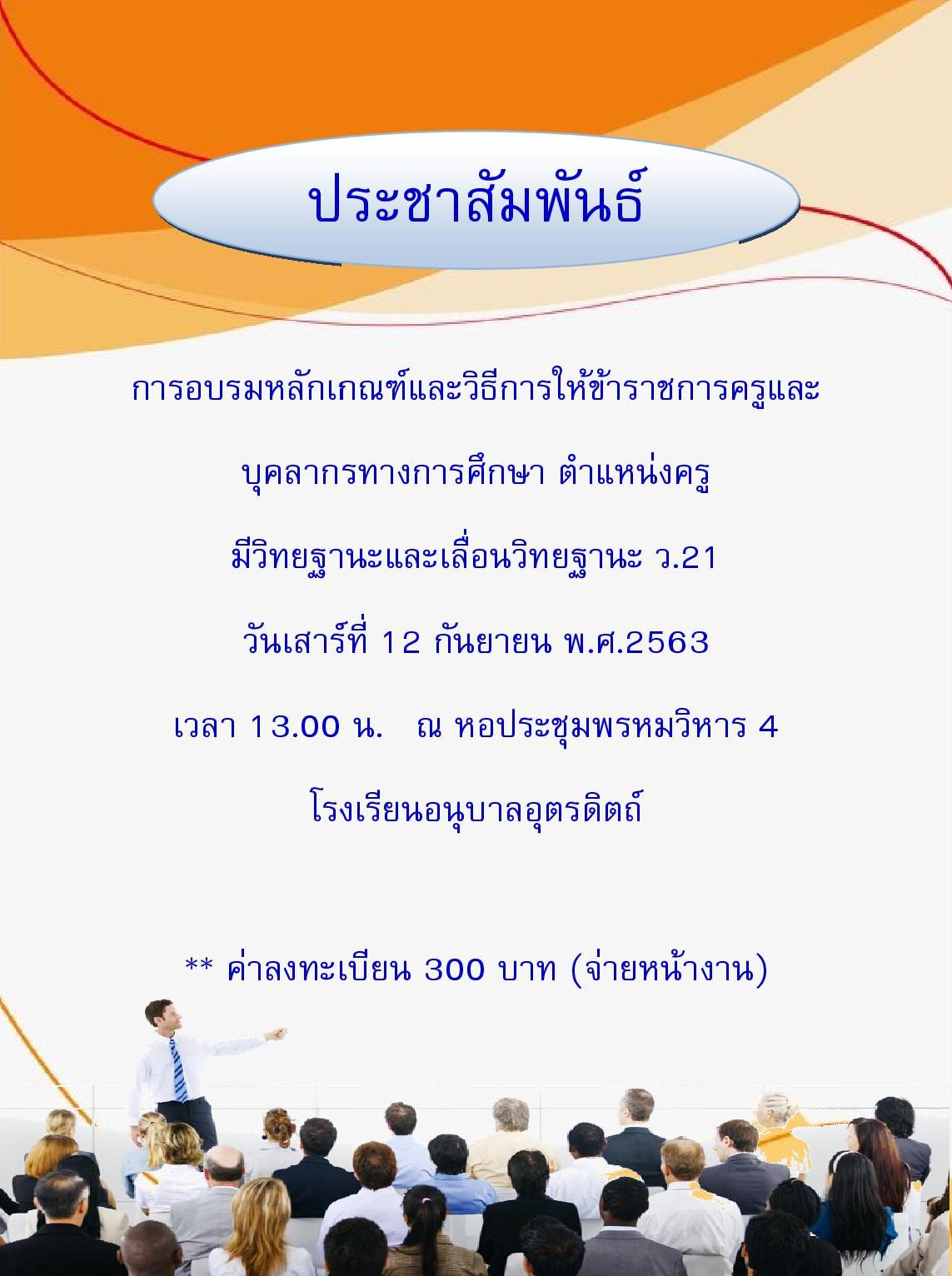 ประชาสัมพันธ์

การอบรมหลักเกณฑ์และวิธีการให้ข้าราชการครูและ

บุคลากรทางการศึกษา ตำแหน่งครู

มีวิทยฐานะและเลื่อนวิทยฐานะ ว.21

วันเสาร์ที่ 12 กันยายน พ.ศ.2563

เวลา 13.00 น. ณ หอประชุมพรหมวิหาร 4

โรงเรียนอนุบาลอุตรดิตถ์

** ค่าลงทะเบียน 300 บาท (จ่ายหน้างาน)